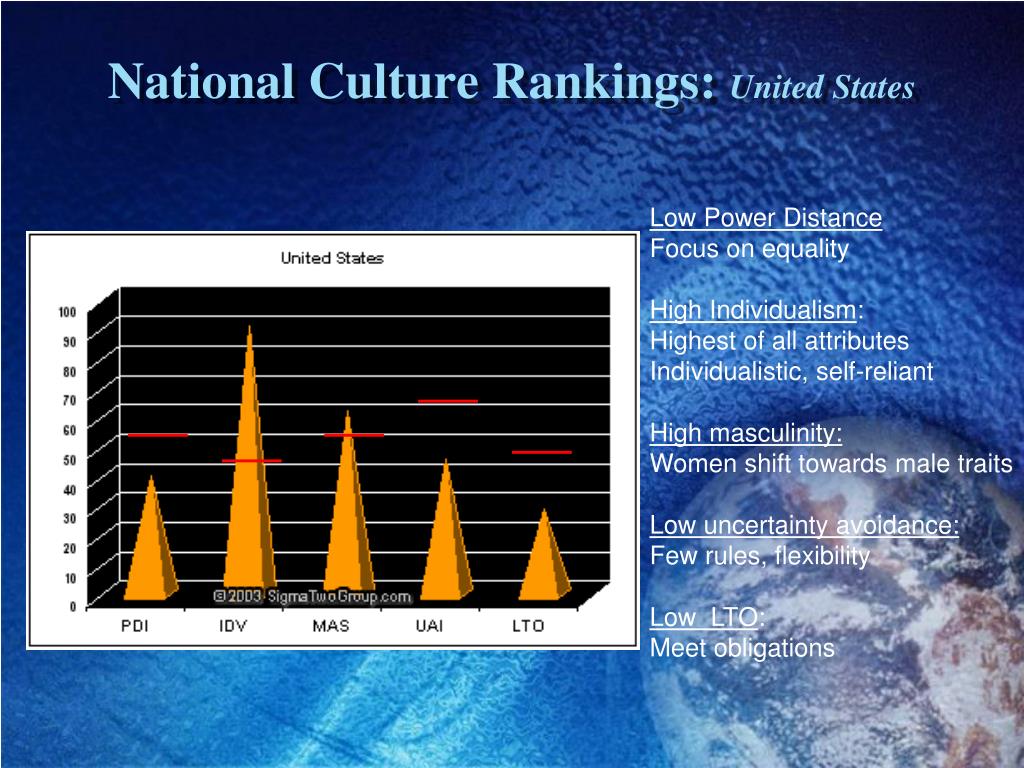 National Culture Rankings: United States

United States

100
90
80
70
60
50
40
30
20
10
0

©2003 SigmaTwoGroup.com

PDI IDV MAS UAI LTO

Low Power Distance
Focus on equality

High Individualism:
Highest of all attributes
Individualistic, self-reliant

High masculinity:
Women shift towards male traits

Low uncertainty avoidance:
Few rules, flexibility

Low LTO:
Meet obligations